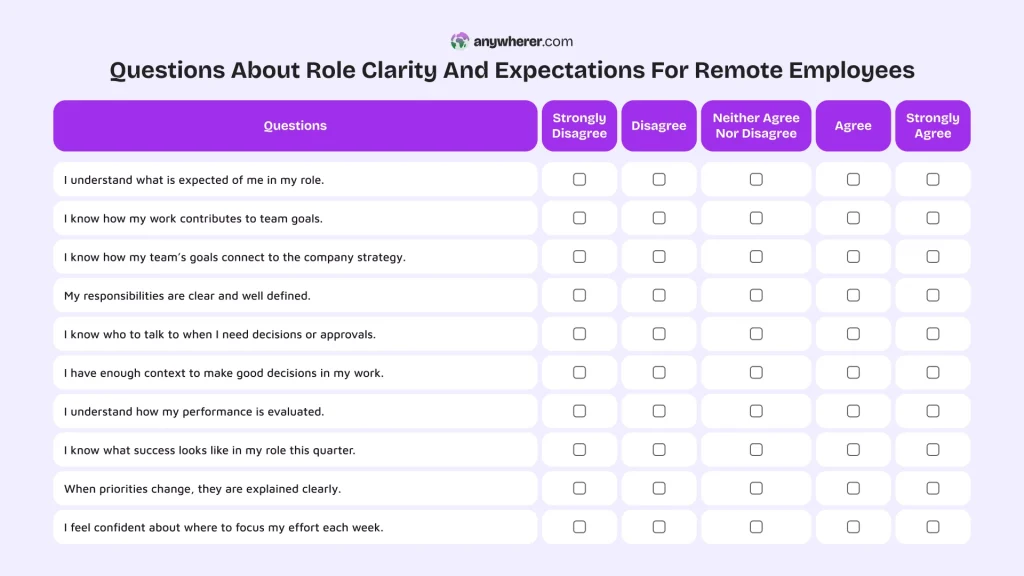 anywherer.com

Questions About Role Clarity And Expectations For Remote Employees

| Questions | Strongly Disagree | Disagree | Neither Agree Nor Disagree | Agree | Strongly Agree |
|---|---|---|---|---|---|
| I understand what is expected of me in my role. | ☐ | ☐ | ☐ | ☐ | ☐ |
| I know how my work contributes to team goals. | ☐ | ☐ | ☐ | ☐ | ☐ |
| I know how my team's goals connect to the company strategy. | ☐ | ☐ | ☐ | ☐ | ☐ |
| My responsibilities are clear and well defined. | ☐ | ☐ | ☐ | ☐ | ☐ |
| I know who to talk to when I need decisions or approvals. | ☐ | ☐ | ☐ | ☐ | ☐ |
| I have enough context to make good decisions in my work. | ☐ | ☐ | ☐ | ☐ | ☐ |
| I understand how my performance is evaluated. | ☐ | ☐ | ☐ | ☐ | ☐ |
| I know what success looks like in my role this quarter. | ☐ | ☐ | ☐ | ☐ | ☐ |
| When priorities change, they are explained clearly. | ☐ | ☐ | ☐ | ☐ | ☐ |
| I feel confident about where to focus my effort each week. | ☐ | ☐ | ☐ | ☐ | ☐ |